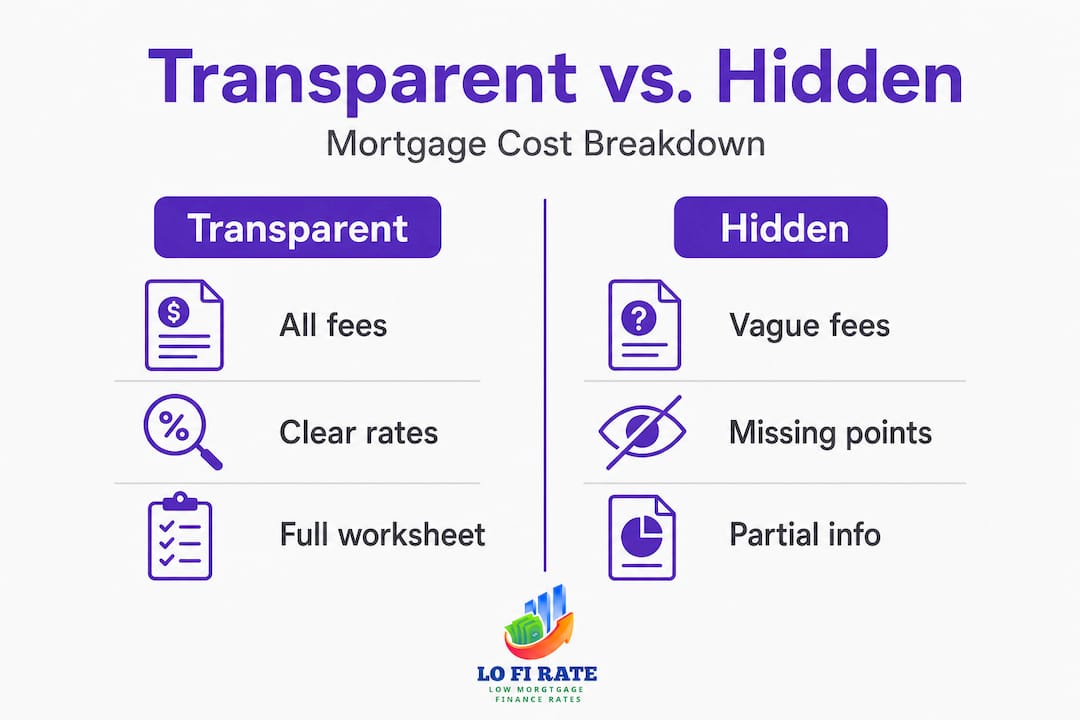 Transparent vs. Hidden

Mortgage Cost Breakdown

Transparent

All fees

Clear rates

Full worksheet

Hidden

Vague fees

Missing points

Partial info

LO FI RATE
LOW MORTGAGE FINANCE RATES